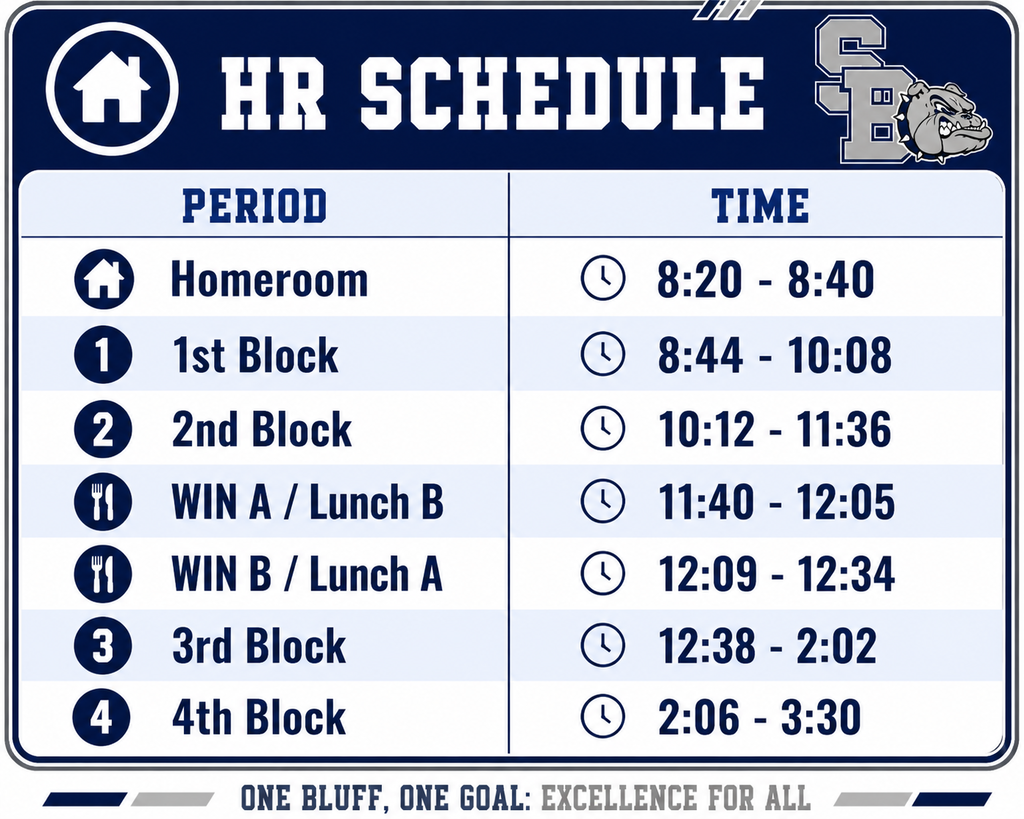 HR SCHEDULE

SB

| PERIOD | TIME |
|---|---|
| Homeroom | 8:20 - 8:40 |
| 1 1st Block | 8:44 - 10:08 |
| 2 2nd Block | 10:12 - 11:36 |
| WIN A / Lunch B | 11:40 - 12:05 |
| WIN B / Lunch A | 12:09 - 12:34 |
| 3 3rd Block | 12:38 - 2:02 |
| 4 4th Block | 2:06 - 3:30 |

ONE BLUFF, ONE GOAL: EXCELLENCE FOR ALL